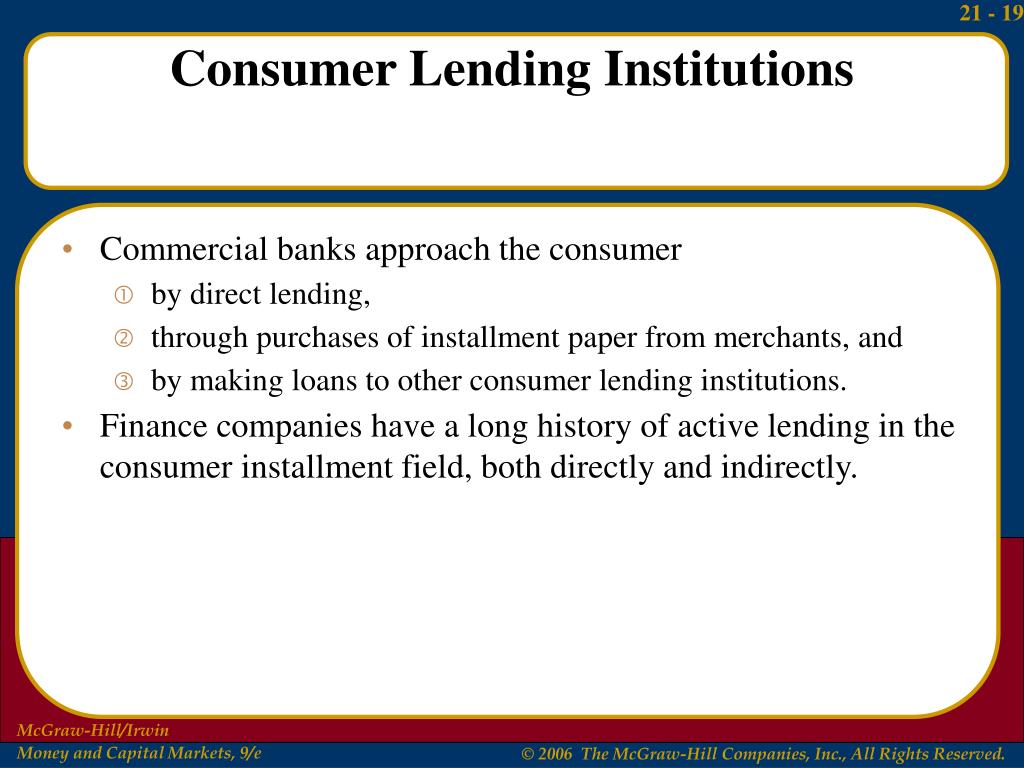 21 - 19

Consumer Lending Institutions

• Commercial banks approach the consumer
① by direct lending,
② through purchases of installment paper from merchants, and
③ by making loans to other consumer lending institutions.
• Finance companies have a long history of active lending in the consumer installment field, both directly and indirectly.

McGraw-Hill/Irwin
Money and Capital Markets, 9/e

© 2006 The McGraw-Hill Companies, Inc., All Rights Reserved.